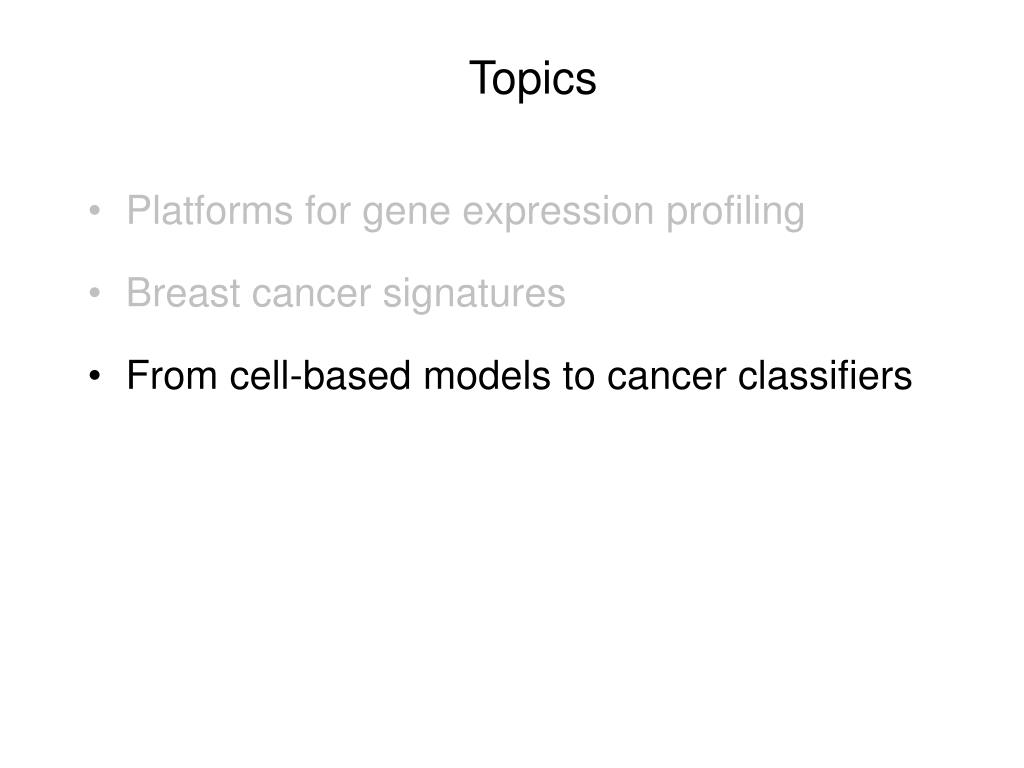 Topics

• Platforms for gene expression profiling

• Breast cancer signatures

• From cell-based models to cancer classifiers